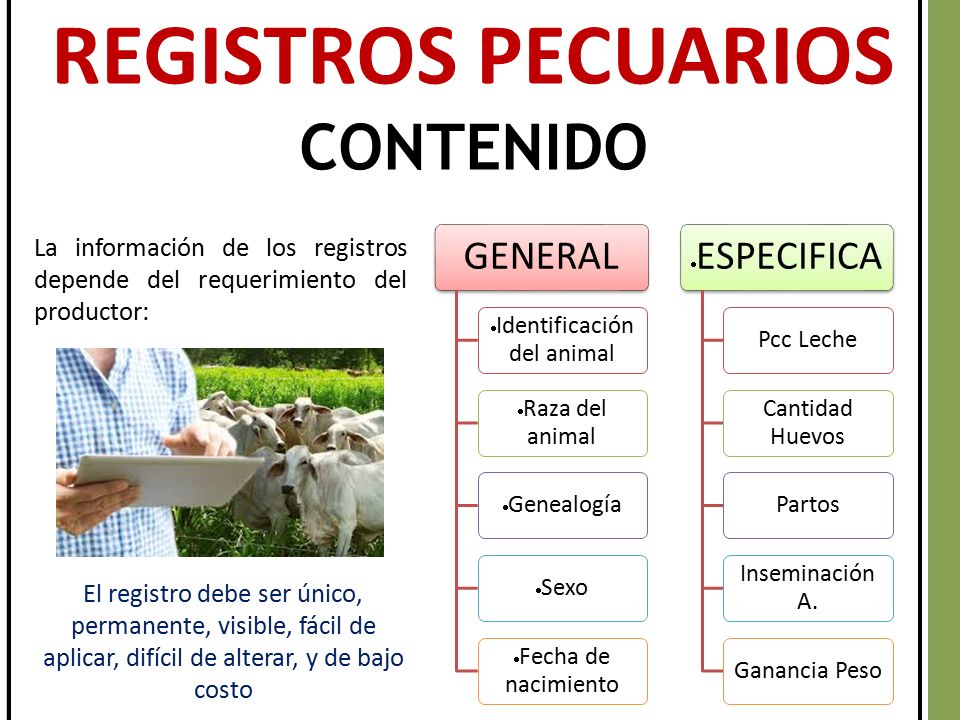 REGISTROS PECUARIOS
CONTENIDO

La información de los registros depende del requerimiento del productor:

El registro debe ser único, permanente, visible, fácil de aplicar, difícil de alterar, y de bajo costo

GENERAL
•Identificación del animal
•Raza del animal
•Genealogía
•Sexo
•Fecha de nacimiento

•ESPECIFICA
Pcc Leche
Cantidad Huevos
Partos
Inseminación A.
Ganancia Peso